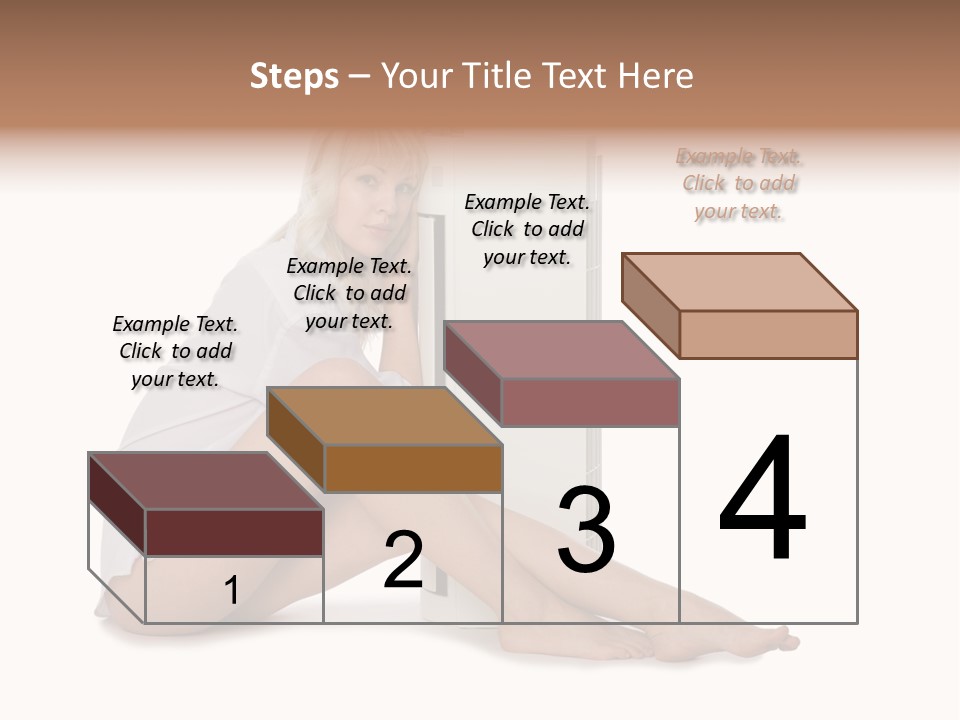 Steps – Your Title Text Here

Example Text. Click to add your text.

Example Text. Click to add your text.

Example Text. Click to add your text.

Example Text. Click to add your text.

1

2

3

4